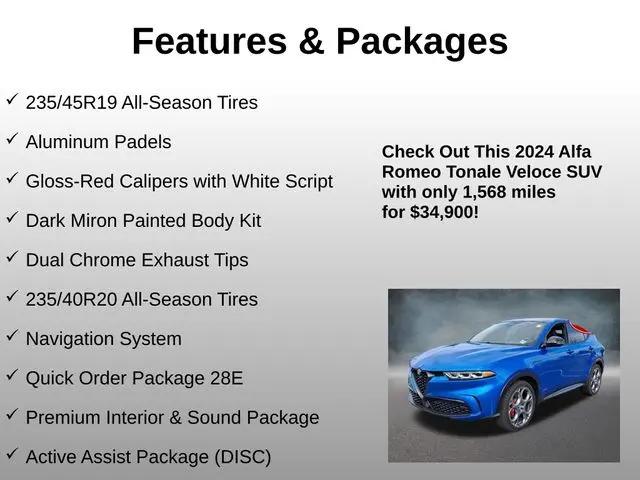 Features & Packages

✓ 235/45R19 All-Season Tires

✓ Aluminum Padels

✓ Gloss-Red Calipers with White Script

✓ Dark Miron Painted Body Kit

✓ Dual Chrome Exhaust Tips

✓ 235/40R20 All-Season Tires

✓ Navigation System

✓ Quick Order Package 28E

✓ Premium Interior & Sound Package

✓ Active Assist Package (DISC)

Check Out This 2024 Alfa Romeo Tonale Veloce SUV with only 1,568 miles for $34,900!